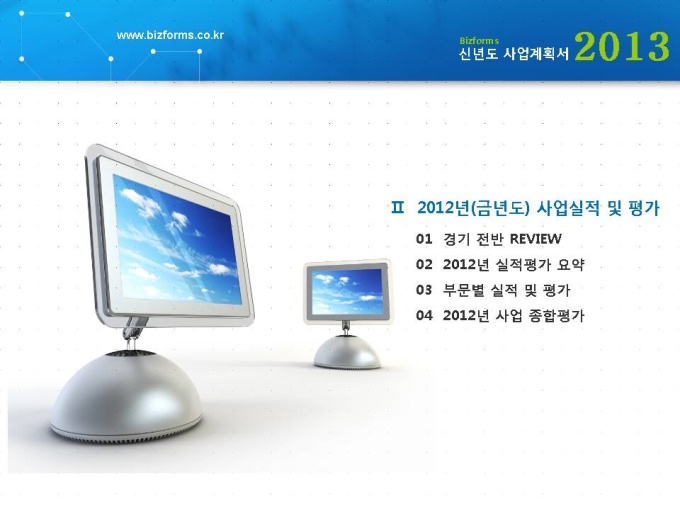 www.bizforms.co.kr

Bizforms
신년도 사업계획서 2013

Ⅱ 2012년(금년도) 사업실적 및 평가

01 경기 전반 REVIEW
02 2012년 실적평가 요약
03 부문별 실적 및 평가
04 2012년 사업 종합평가